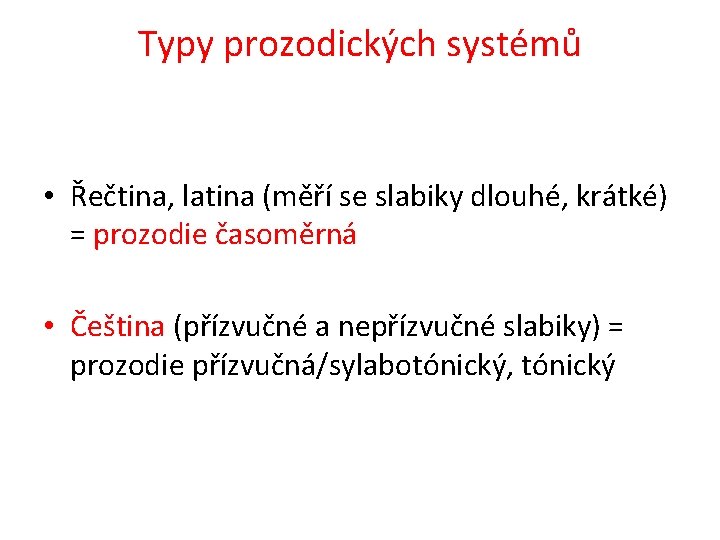 Typy prozodických systémů

• Řečtina, latina (měří se slabiky dlouhé, krátké) = prozodie časoměrná

• Čeština (přízvučné a nepřízvučné slabiky) = prozodie přízvučná/sylabotónický, tónický